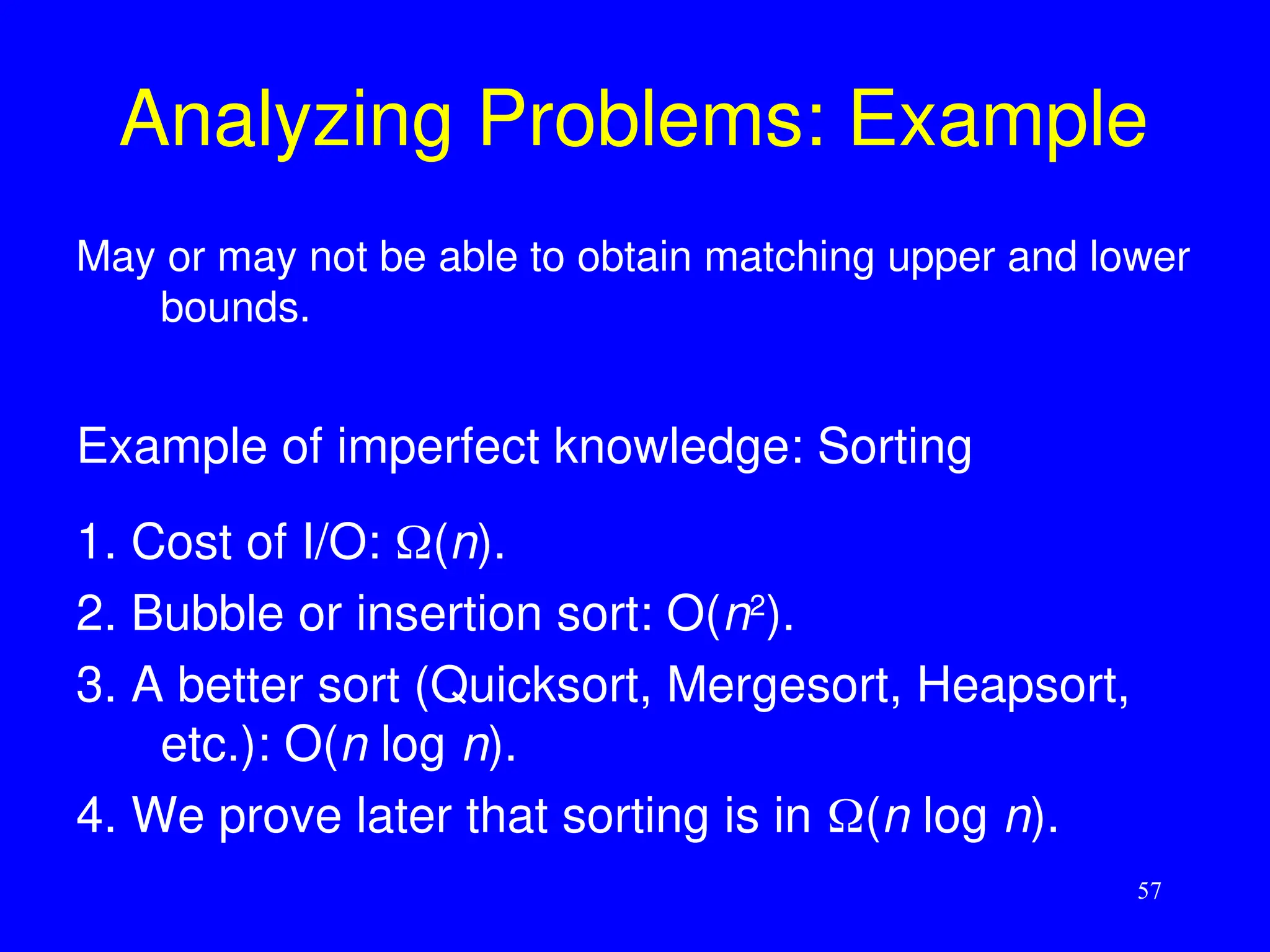 Analyzing Problems: Example

May or may not be able to obtain matching upper and lower bounds.

Example of imperfect knowledge: Sorting

1. Cost of I/O: $\Omega(n)$.
2. Bubble or insertion sort: $O(n^2)$.
3. A better sort (Quicksort, Mergesort, Heapsort, etc.): $O(n \log n)$.
4. We prove later that sorting is in $\Omega(n \log n)$.

57